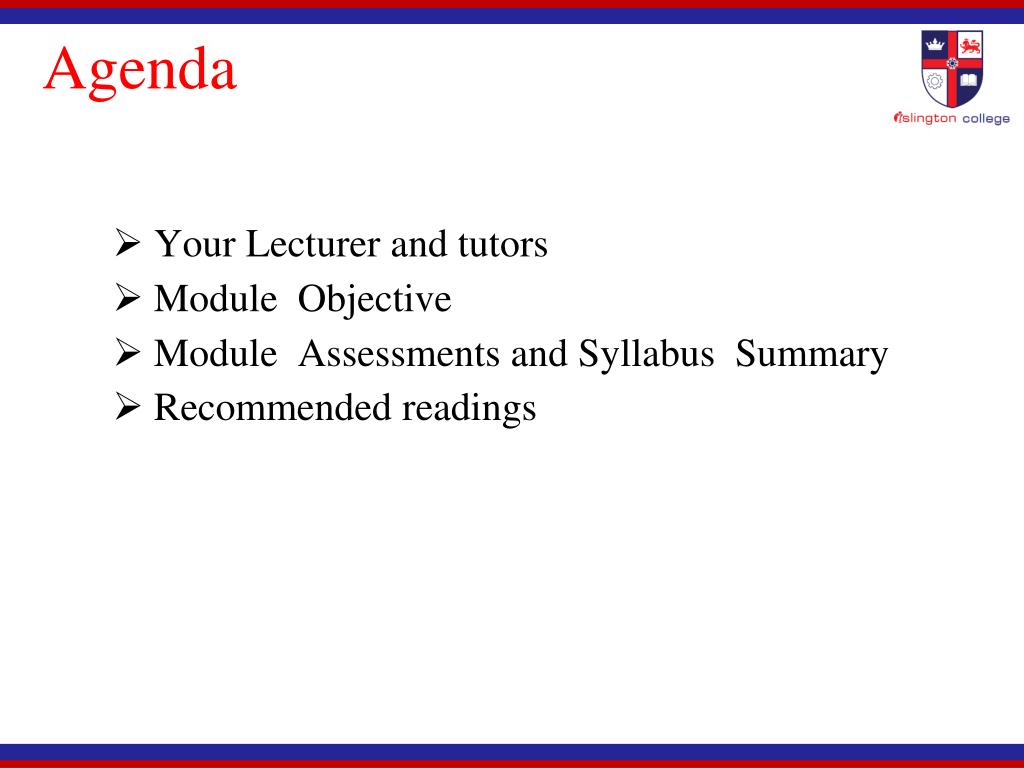 Agenda

islington college

➢ Your Lecturer and tutors
➢ Module Objective
➢ Module Assessments and Syllabus Summary
➢ Recommended readings